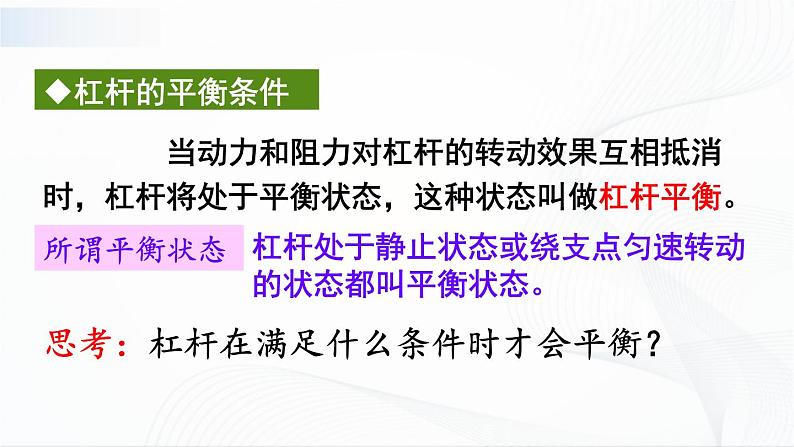 ◆杠杆的平衡条件

当动力和阻力对杠杆的转动效果互相抵消时，杠杆将处于平衡状态，这种状态叫做杠杆平衡。

所谓平衡状态

杠杆处于静止状态或绕支点匀速转动的状态都叫平衡状态。

思考：杠杆在满足什么条件时才会平衡？